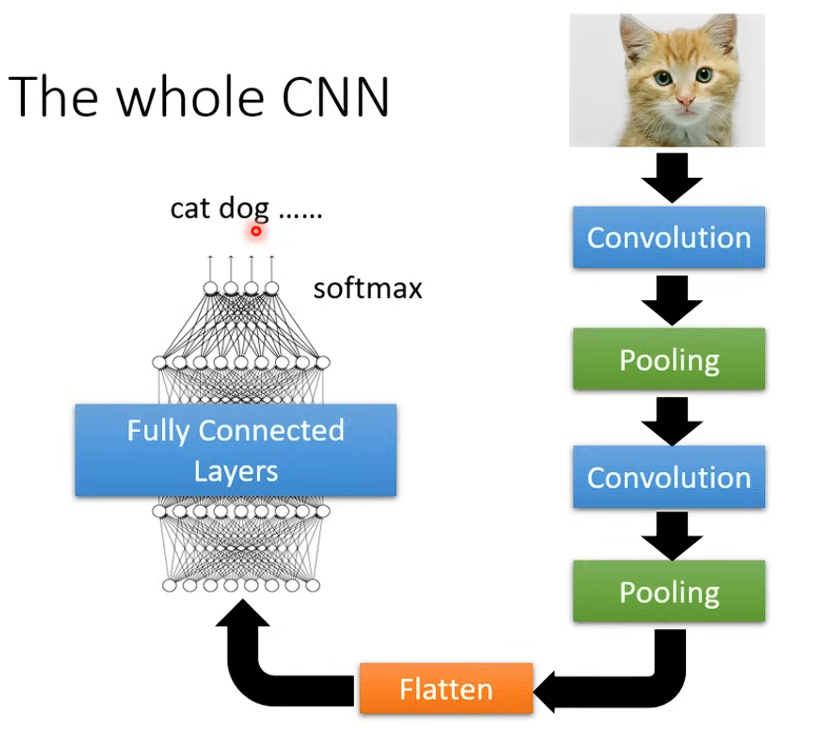 The whole CNN

cat dog ……

softmax

Fully Connected Layers

Convolution

Pooling

Convolution

Pooling

Flatten